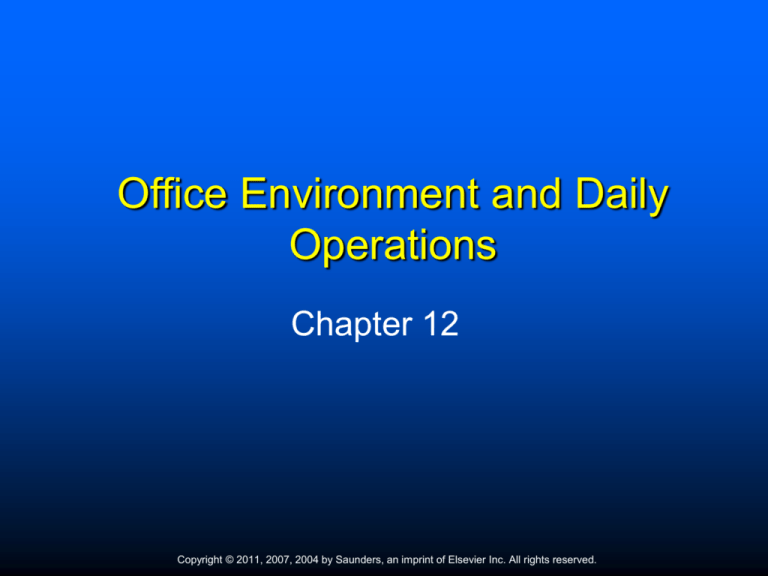 Office Environment and Daily Operations

Chapter 12

Copyright © 2011, 2007, 2004 by Saunders, an imprint of Elsevier Inc. All rights reserved.